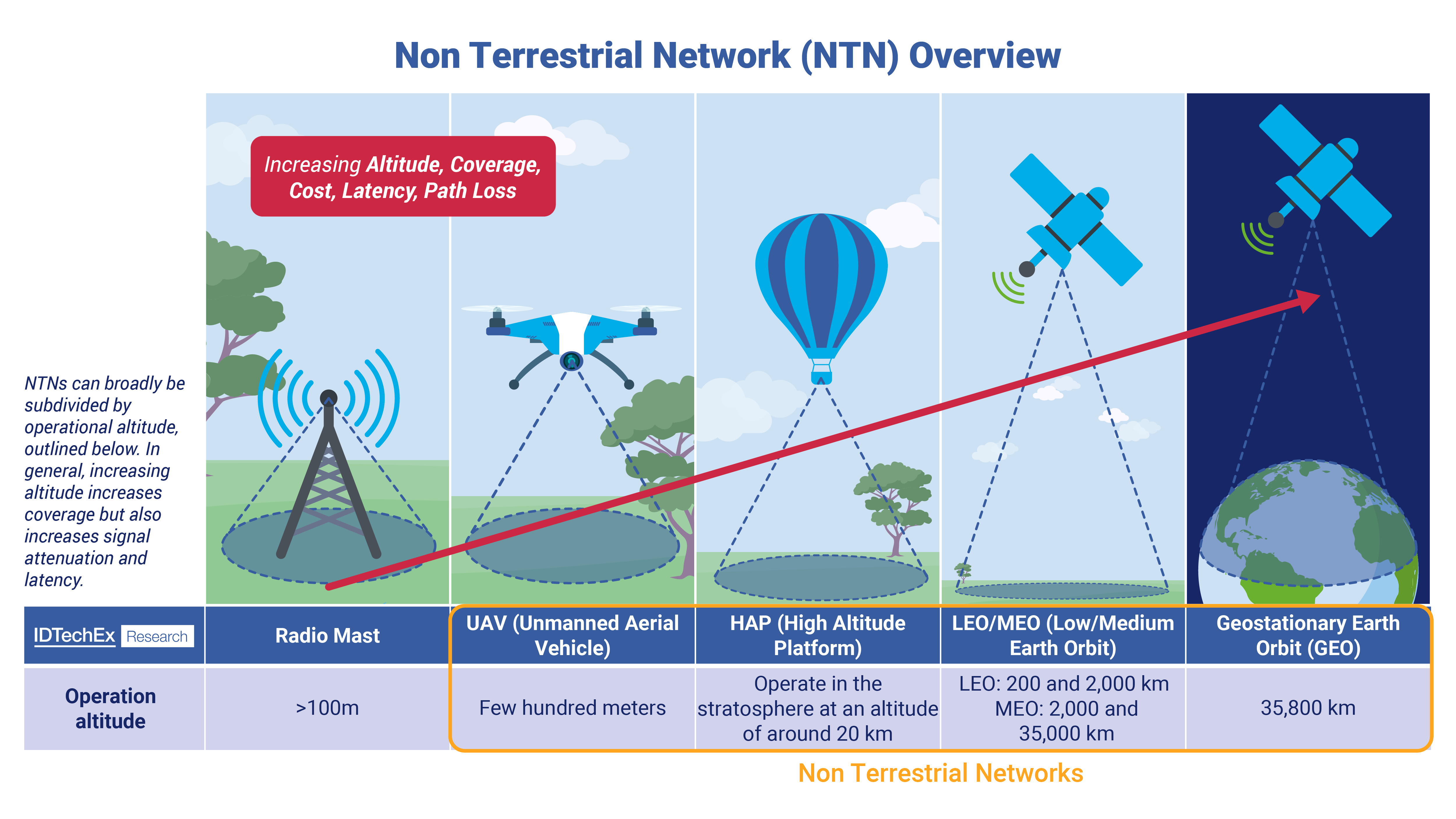 Non Terrestrial Network (NTN) Overview

Increasing Altitude, Coverage, Cost, Latency, Path Loss

NTNs can broadly be subdivided by operational altitude, outlined below. In general, increasing altitude increases coverage but also increases signal attenuation and latency.

| IDTechEx Research | Radio Mast | UAV (Unmanned Aerial Vehicle) | HAP (High Altitude Platform) | LEO/MEO (Low/Medium Earth Orbit) | Geostationary Earth Orbit (GEO) |
|---|---|---|---|---|---|
| Operation altitude | >100m | Few hundred meters | Operate in the stratosphere at an altitude of around 20 km | LEO: 200 and 2,000 km MEO: 2,000 and 35,000 km | 35,800 km |

Non Terrestrial Networks